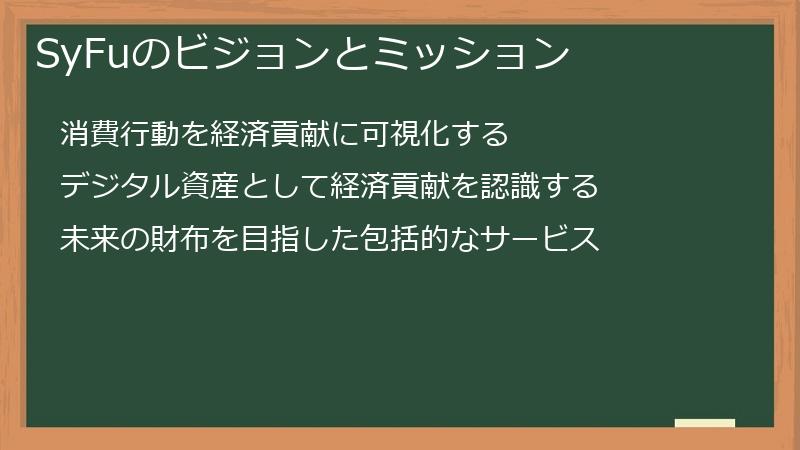 SyFuのビジョンとミッション

消費行動を経済貢献に可視化する

デジタル資産として経済貢献を認識する

未来の財布を目指した包括的なサービス